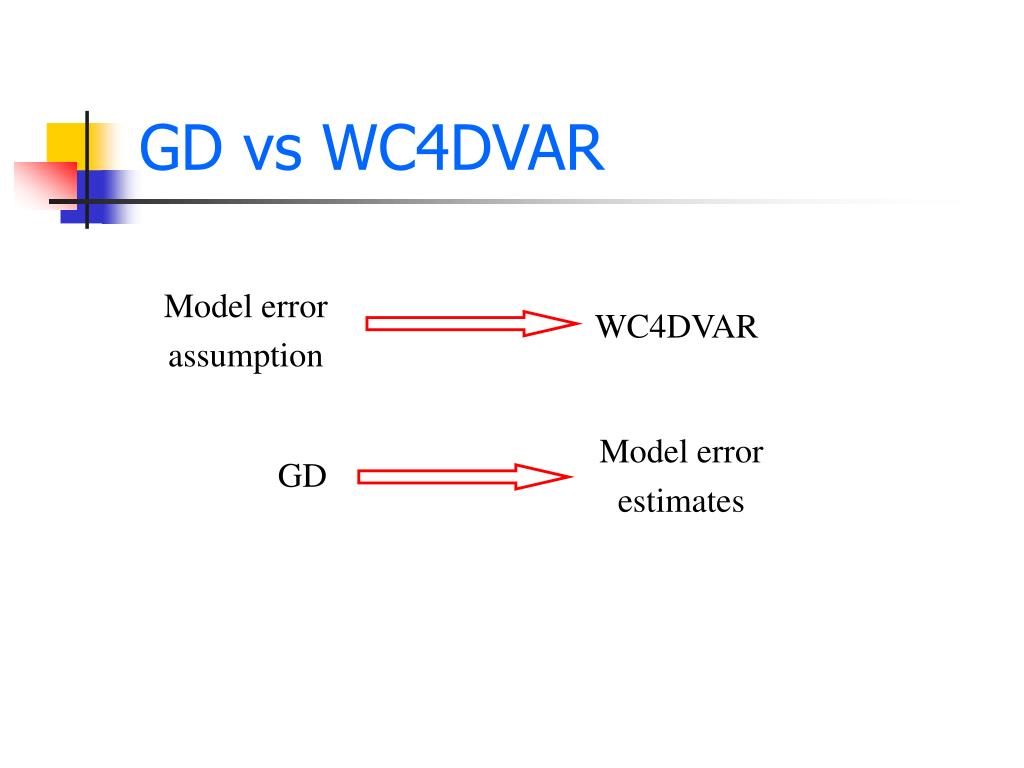 GD vs WC4DVAR

Model error assumption

WC4DVAR

GD

Model error estimates